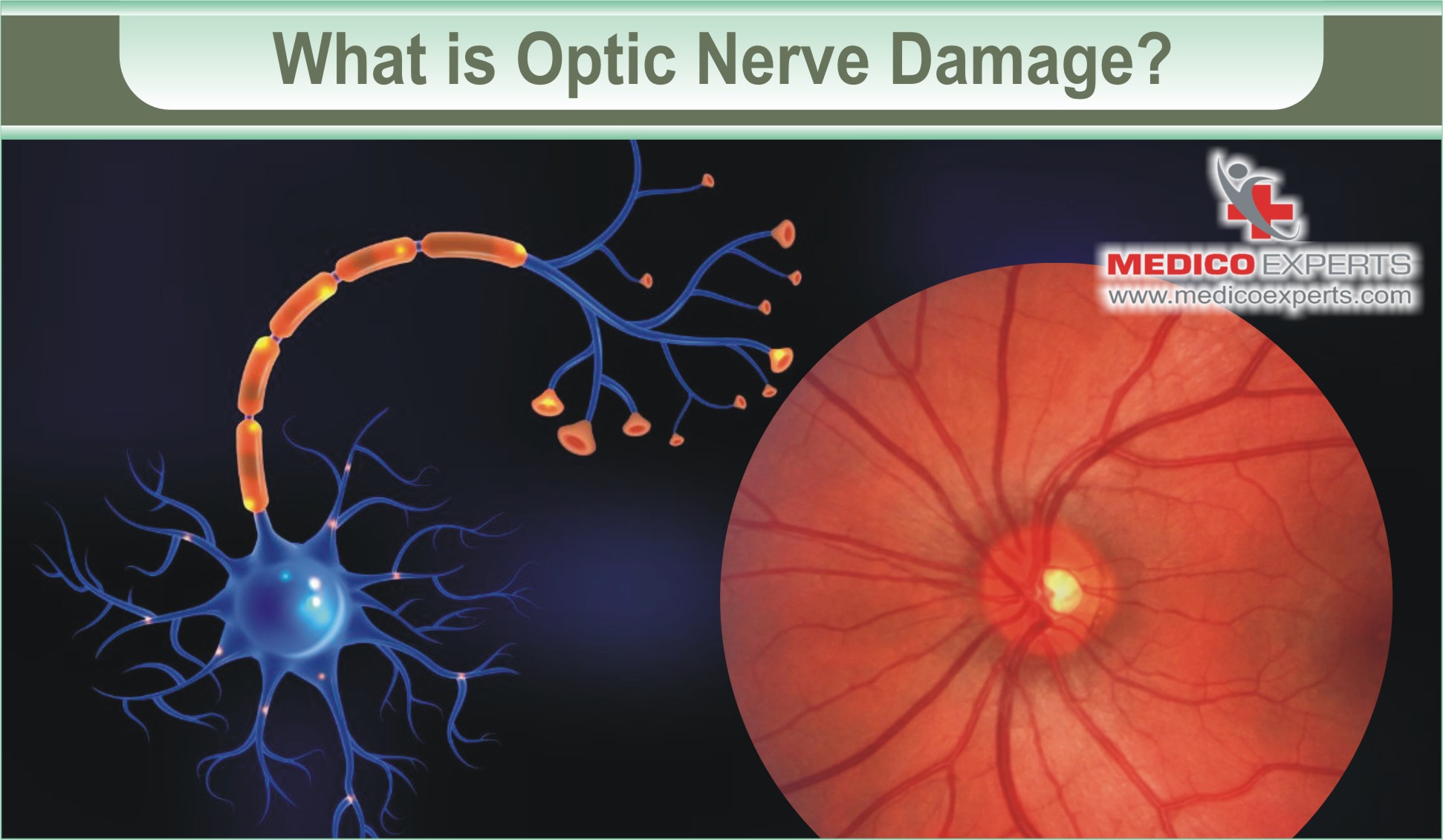 What is Optic Nerve Damage?

MEDICO EXPERTS
www.medicoexperts.com